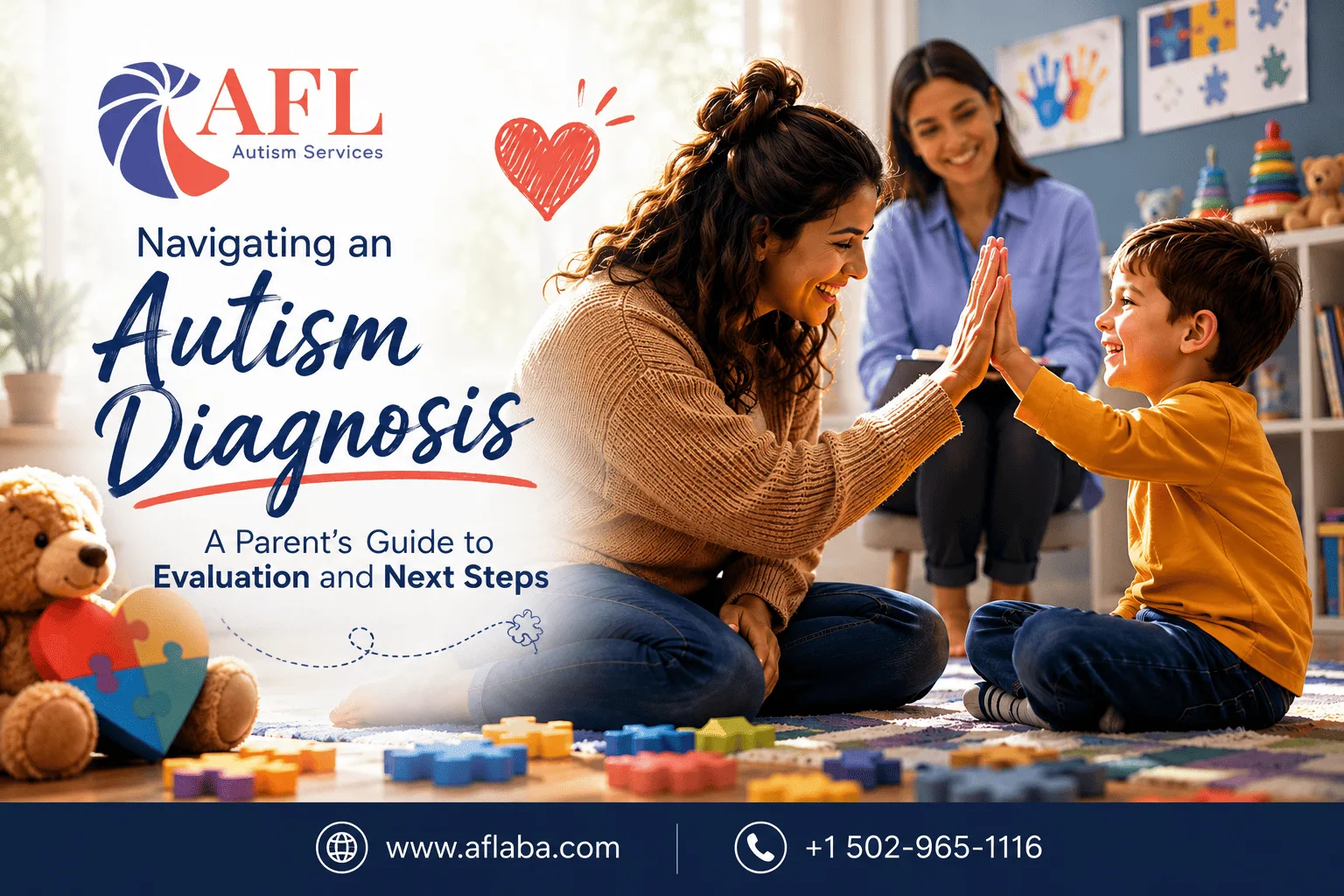 AFL
Autism Services

Navigating an
Autism
Diagnosis

A Parent's Guide to
Evaluation and Next Steps

www.aflaba.com

+1 502-965-1116